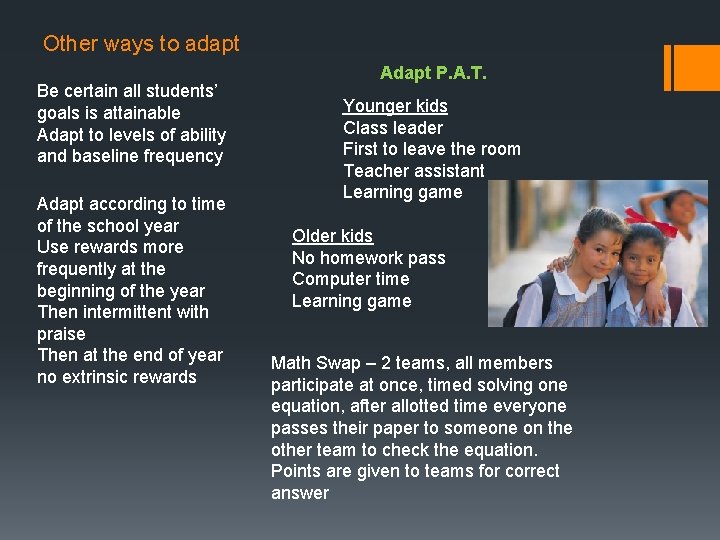 Other ways to adapt

Be certain all students' goals is attainable
Adapt to levels of ability and baseline frequency

Adapt according to time of the school year
Use rewards more frequently at the beginning of the year
Then intermittent with praise
Then at the end of year no extrinsic rewards

Adapt P.A.T.

Younger kids
Class leader
First to leave the room
Teacher assistant
Learning game

Older kids
No homework pass
Computer time
Learning game

Math Swap – 2 teams, all members participate at once, timed solving one equation, after allotted time everyone passes their paper to someone on the other team to check the equation. Points are given to teams for correct answer